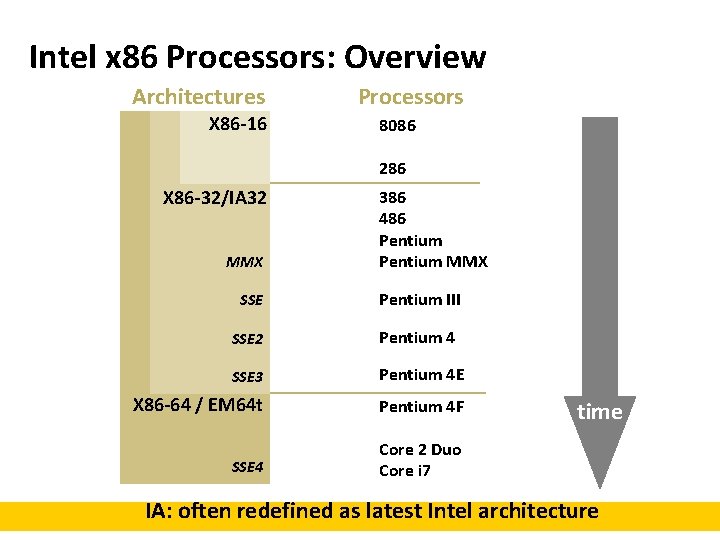 Intel x86 Processors: Overview

Architectures

X86-16

X86-32/IA32

MMX

SSE

SSE2

SSE3

X86-64 / EM64t

SSE4

Processors

8086

286

386

486

Pentium

Pentium MMX

Pentium III

Pentium 4

Pentium 4E

Pentium 4F

Core 2 Duo

Core i7

time

IA: often redefined as latest Intel architecture